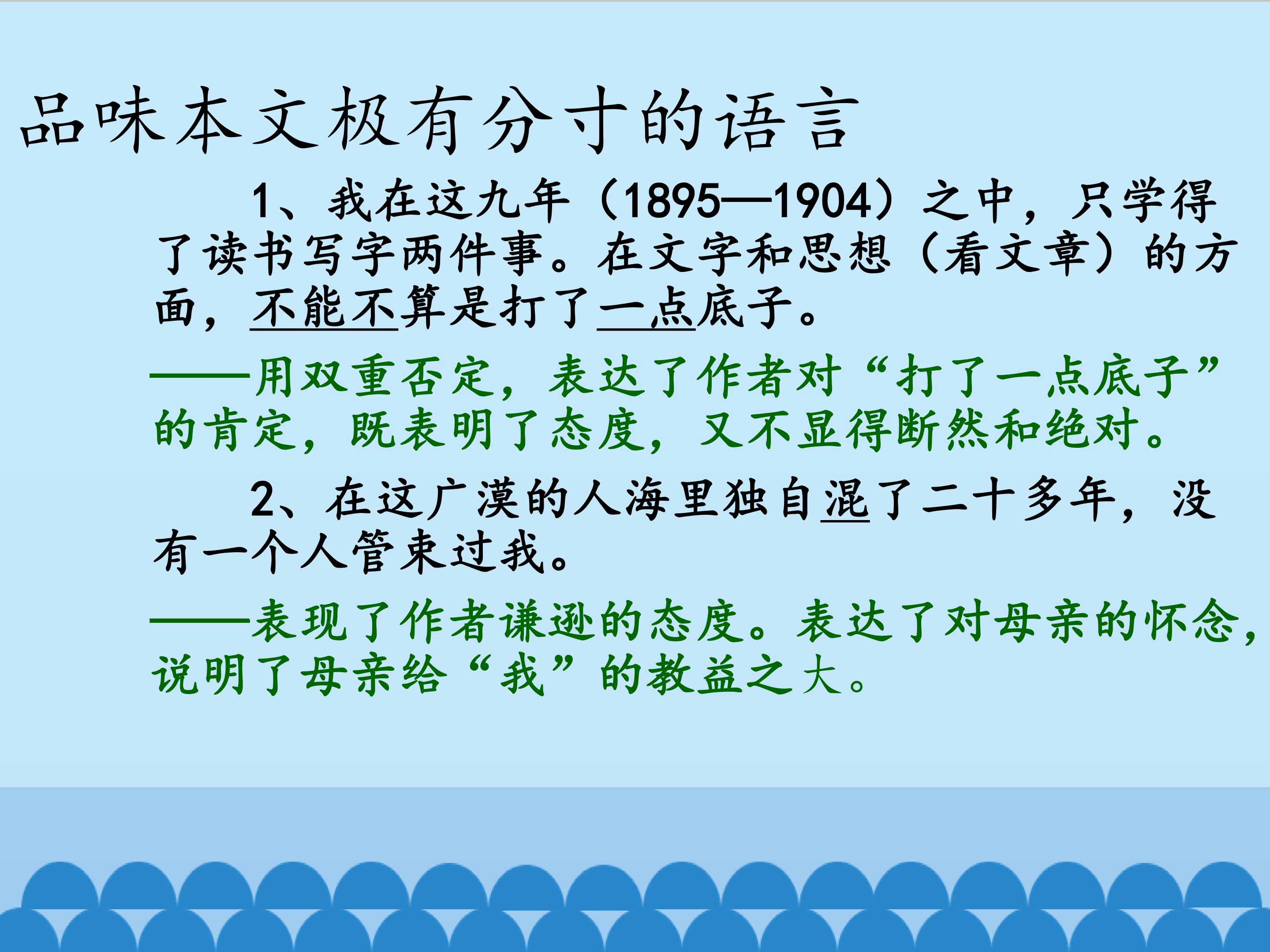 品味本文极有分寸的语言

1、我在这九年（1895—1904）之中，只学得了读书写字两件事。在文字和思想（看文章）的方面，不能不算是打了一点底子。

——用双重否定，表达了作者对“打了一点底子”的肯定，既表明了态度，又不显得断然和绝对。

2、在这广漠的人海里独自混了二十多年，没有一个人管束过我。

——表现了作者谦逊的态度。表达了对母亲的怀念，说明了母亲给“我”的教益之大。